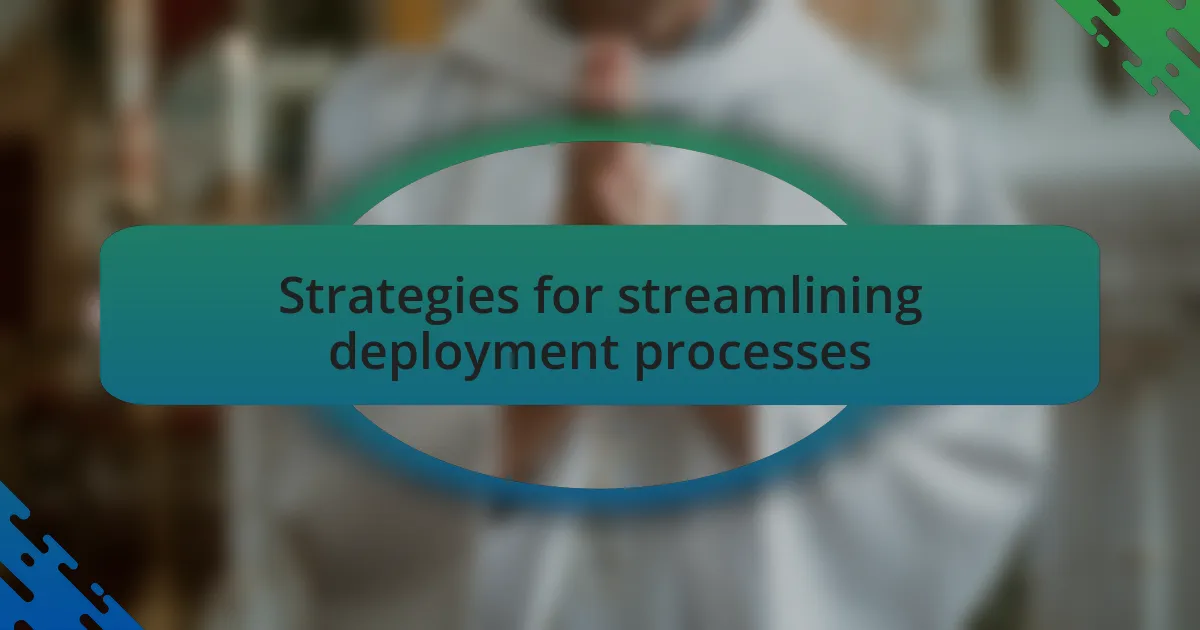 Strategies for streamlining deployment processes